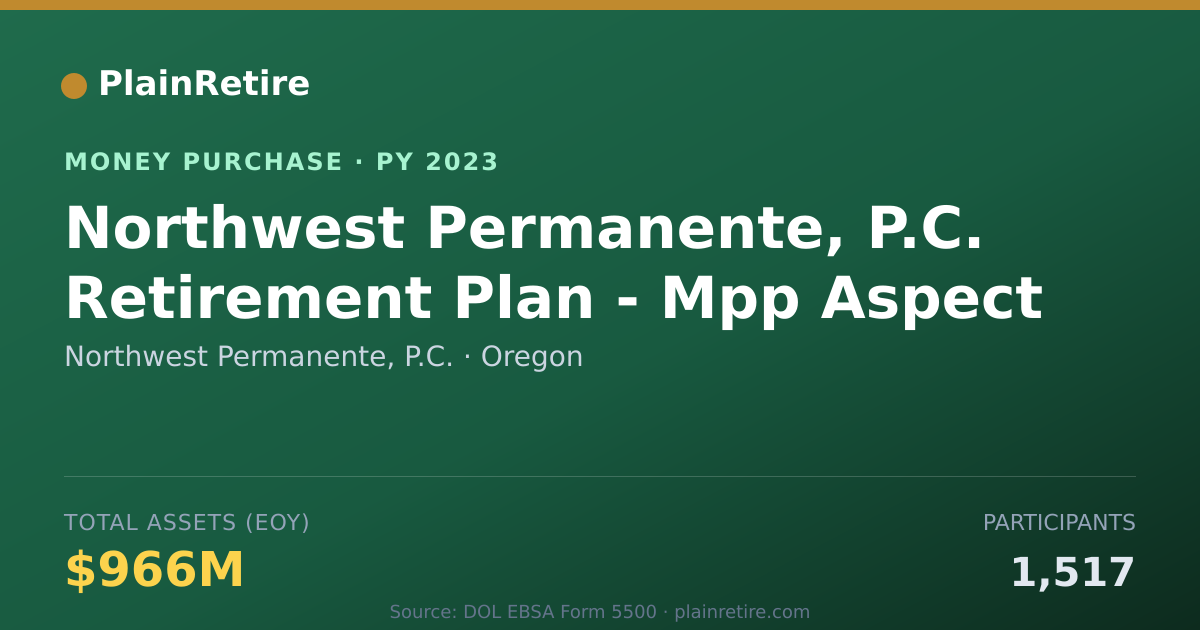 PlainRetire

MONEY PURCHASE · PY 2023

Northwest Permanente, P.C. Retirement Plan - Mpp Aspect

Northwest Permanente, P.C. · Oregon

TOTAL ASSETS (EOY)

$966M

PARTICIPANTS

1,517

Source: DOL EBSA Form 5500 · plainretire.com